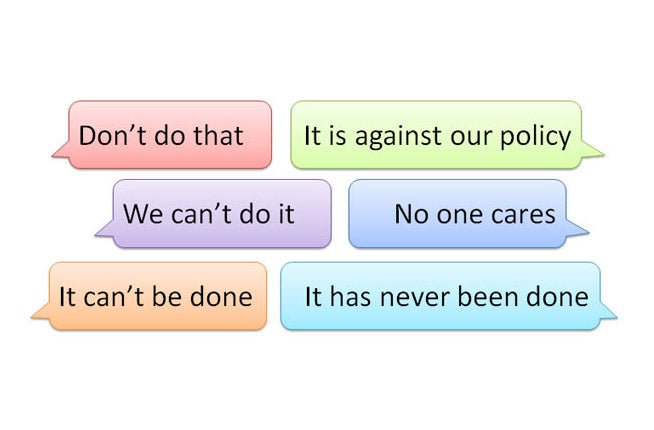 Don’t do that

It is against our policy

We can’t do it

No one cares

It can’t be done

It has never been done